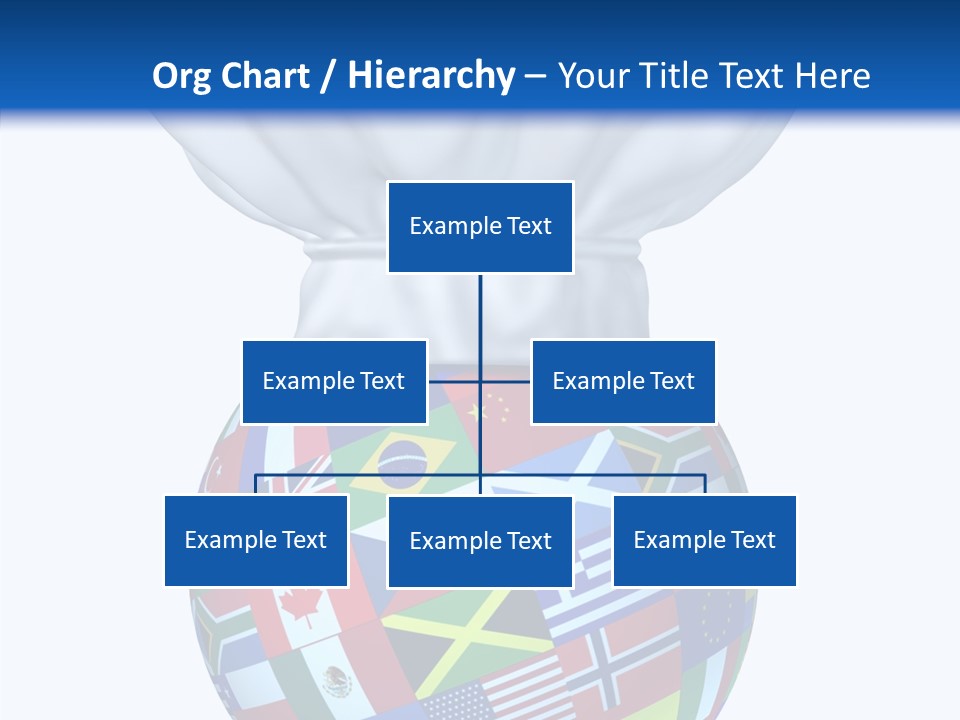 Org Chart / Hierarchy – Your Title Text Here

Example Text

Example Text

Example Text

Example Text

Example Text

Example Text